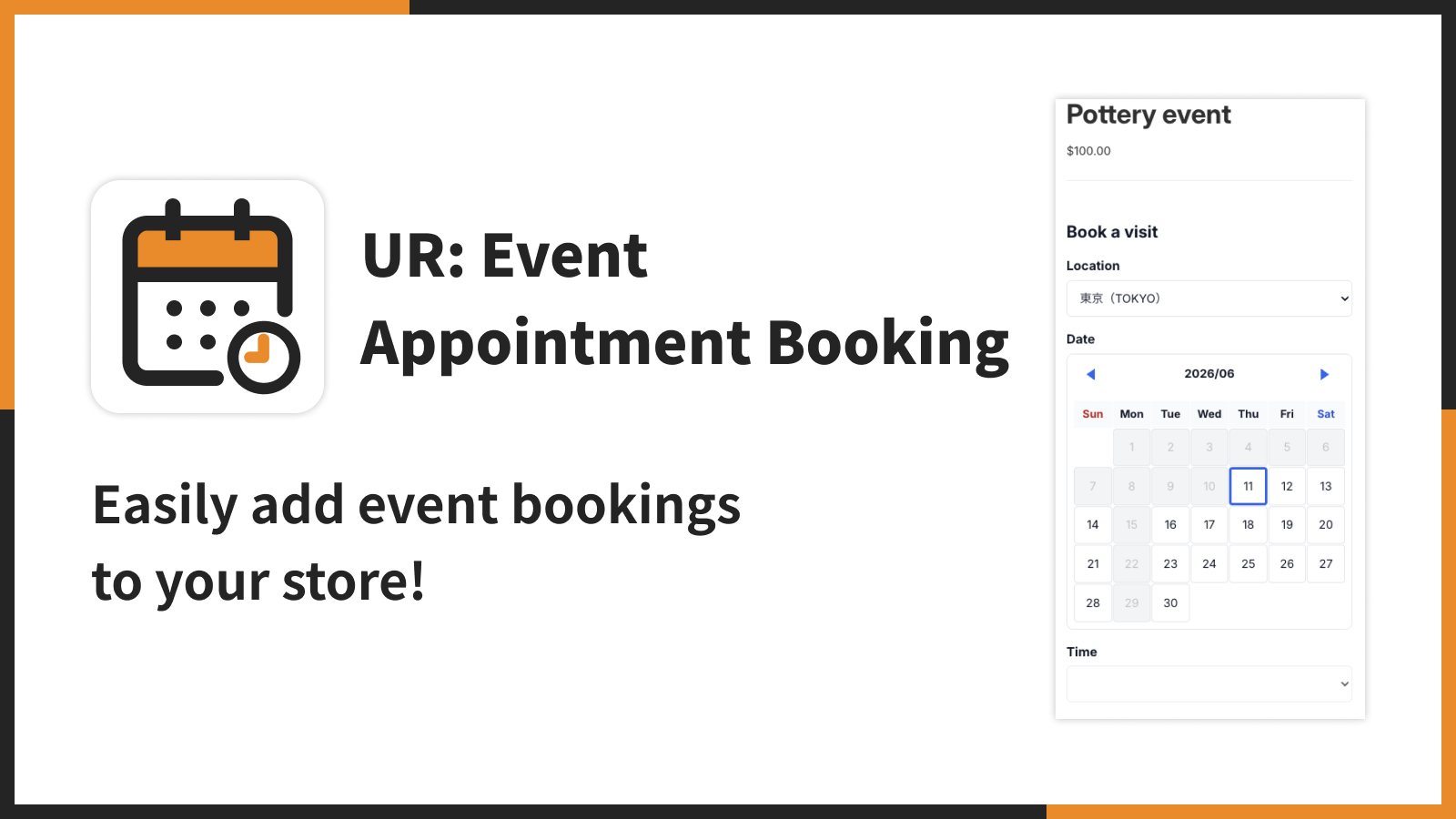 UR: Event Appointment Booking

Easily add event bookings to your store!

Pottery event

$100.00

Book a visit

Location

東京（TOKYO）

Date

2026/06

| Sun | Mon | Tue | Wed | Thu | Fri | Sat |
|---|---|---|---|---|---|---|
| | 1 | 2 | 3 | 4 | 5 | 6 |
| 7 | 8 | 9 | 10 | 11 | 12 | 13 |
| 14 | 15 | 16 | 17 | 18 | 19 | 20 |
| 21 | 22 | 23 | 24 | 25 | 26 | 27 |
| 28 | 29 | 30 | | | | |

Time